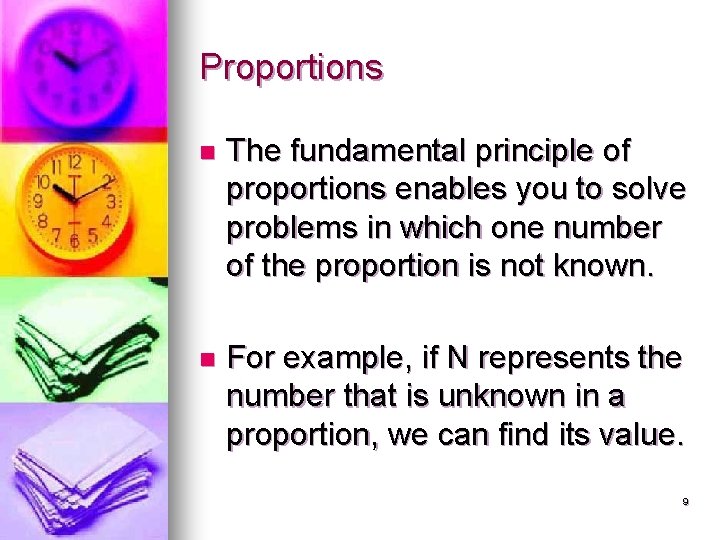 Proportions

The fundamental principle of proportions enables you to solve problems in which one number of the proportion is not known.

For example, if N represents the number that is unknown in a proportion, we can find its value.

9